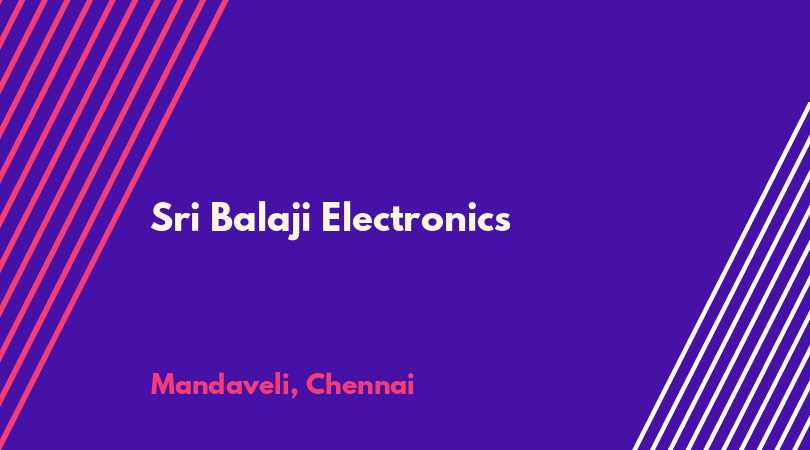 Sri Balaji Electronics

Mandaveli, Chennai